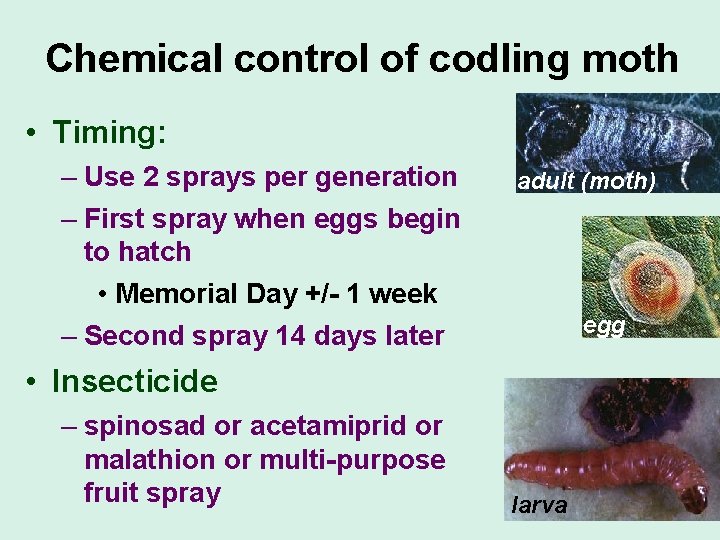 Chemical control of codling moth

• Timing:
– Use 2 sprays per generation
– First spray when eggs begin to hatch
• Memorial Day +/- 1 week
– Second spray 14 days later
• Insecticide
– spinosad or acetamiprid or malathion or multi-purpose fruit spray

adult (moth)

egg

larva